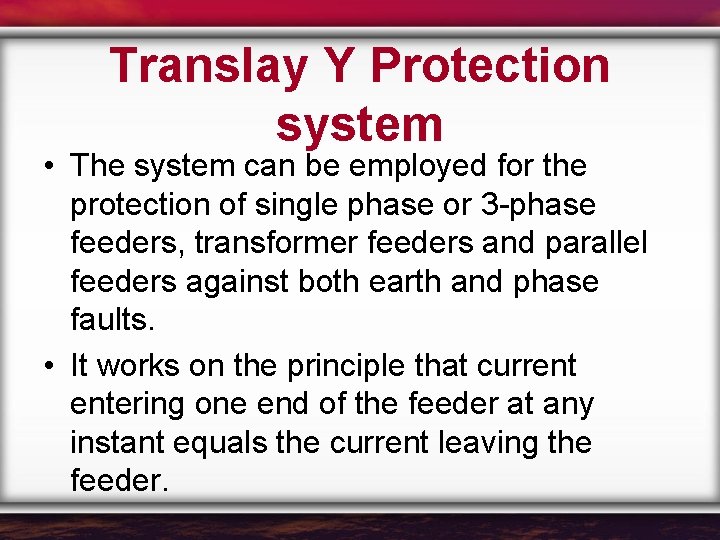 Translay Y Protection system

• The system can be employed for the protection of single phase or 3-phase feeders, transformer feeders and parallel feeders against both earth and phase faults.

• It works on the principle that current entering one end of the feeder at any instant equals the current leaving the feeder.